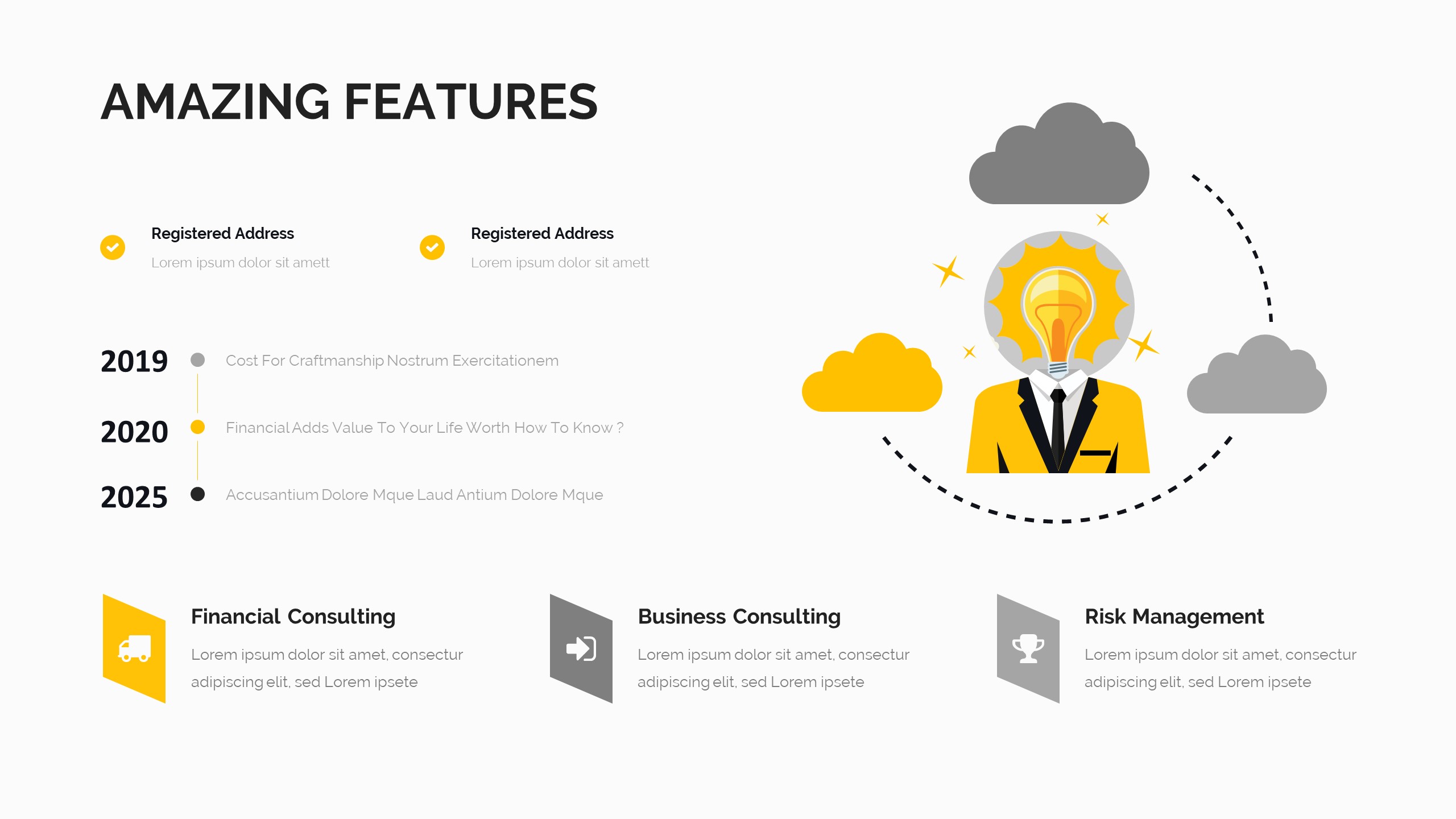 AMAZING FEATURES

Registered Address
Lorem ipsum dolor sit amett

Registered Address
Lorem ipsum dolor sit amett

2019 Cost For Craftmanship Nostrum Exercitationem

2020 Financial Adds Value To Your Life Worth How To Know ?

2025 Accusantium Dolore Mque Laud Antium Dolore Mque

Financial Consulting
Lorem ipsum dolor sit amet, consectur adipiscing elit, sed Lorem ipsete

Business Consulting
Lorem ipsum dolor sit amet, consectur adipiscing elit, sed Lorem ipsete

Risk Management
Lorem ipsum dolor sit amet, consectur adipiscing elit, sed Lorem ipsete